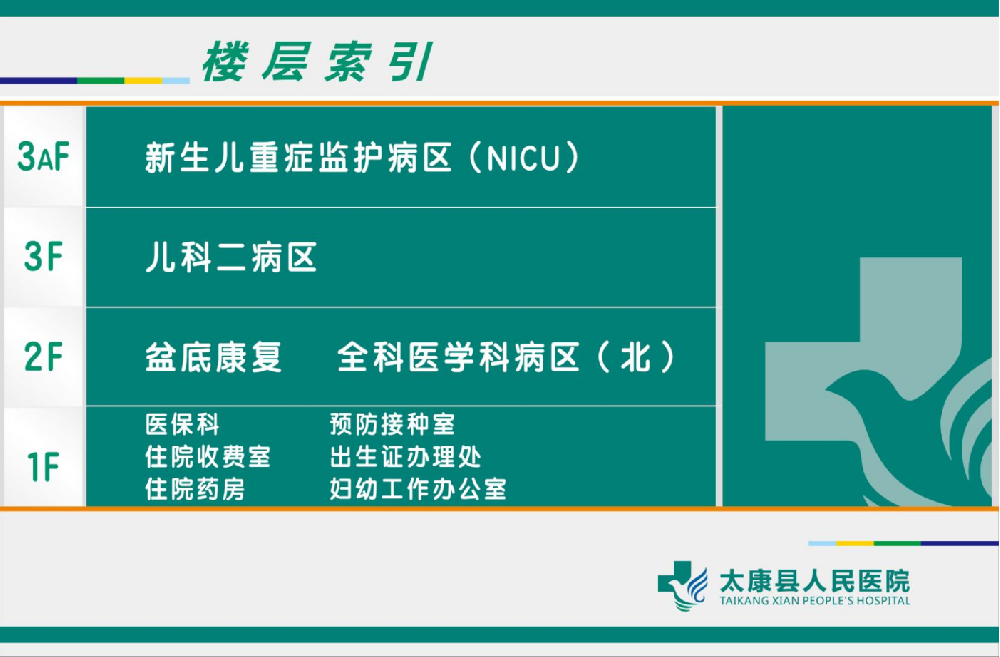 楼层索引

| 3AF | 新生儿重症监护病区（NICU） |
|---|---|
| 3F | 儿科二病区 |
| 2F | 盆底康复　全科医学科病区（北） |
| 1F | 医保科　预防接种室<br>住院收费室　出生证办理处<br>住院药房　妇幼工作办公室 |

太康县人民医院
TAIKANG XIAN PEOPLE'S HOSPITAL